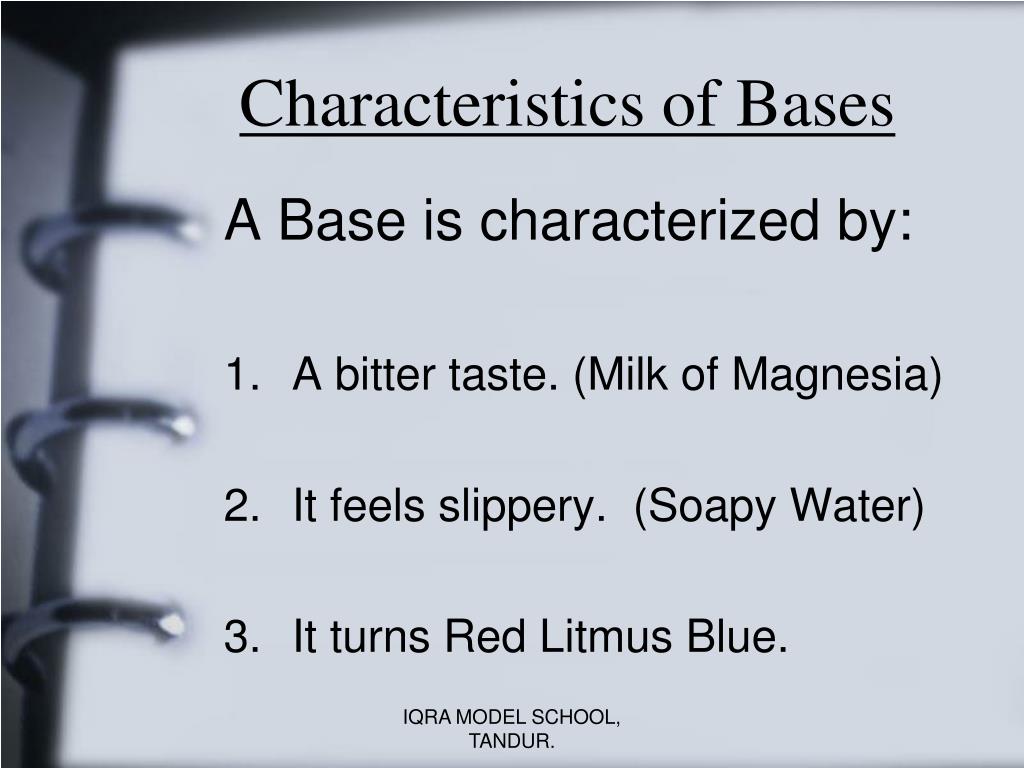 Characteristics of Bases

A Base is characterized by:

1. A bitter taste. (Milk of Magnesia)

2. It feels slippery. (Soapy Water)

3. It turns Red Litmus Blue.

IQRA MODEL SCHOOL, TANDUR.